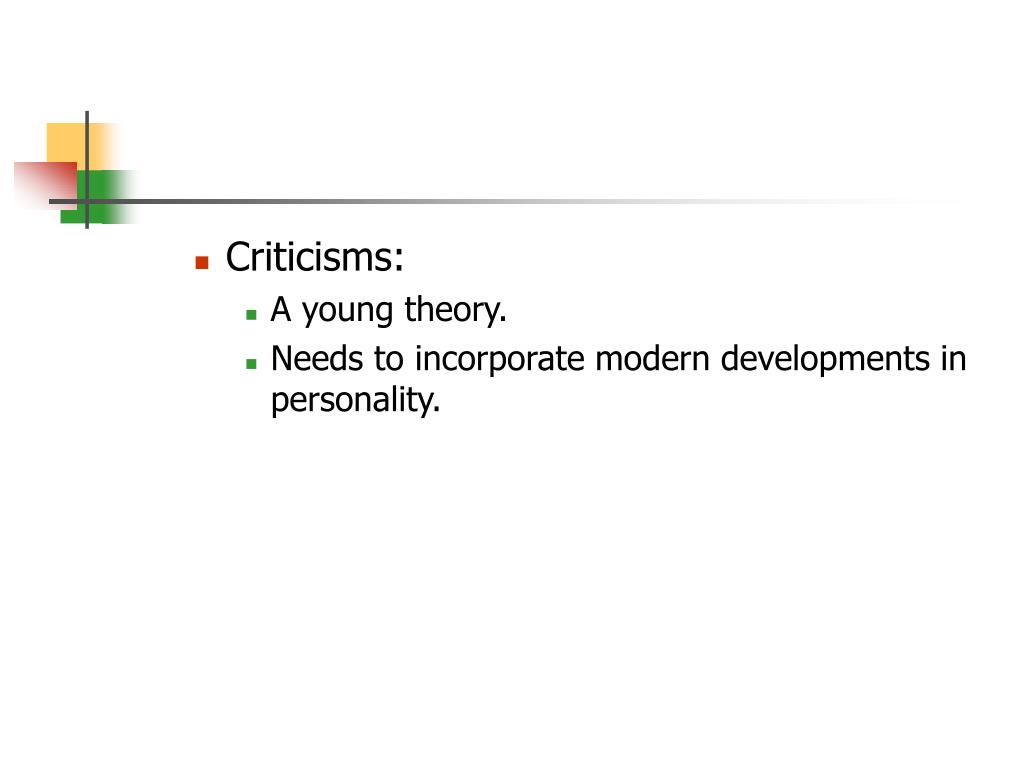 Criticisms:

A young theory.

Needs to incorporate modern developments in personality.